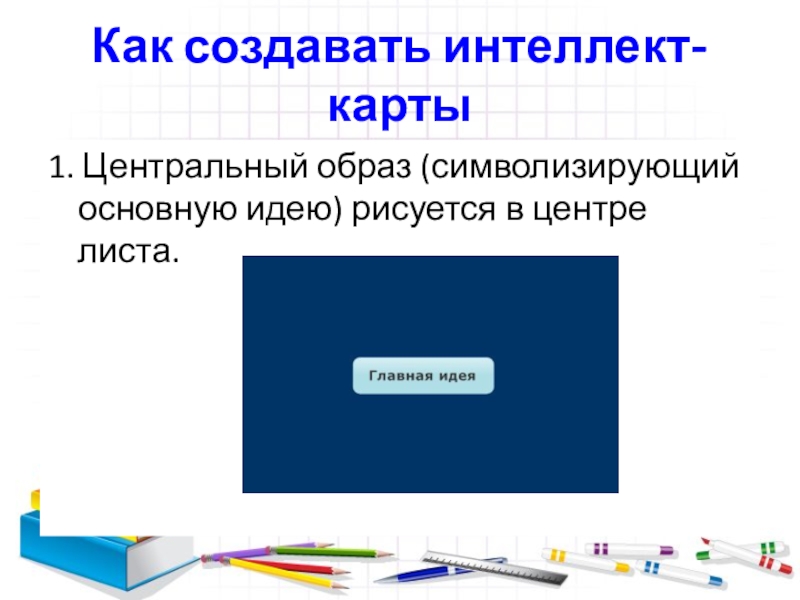 Как создавать интеллект-карты

1. Центральный образ (символизирующий основную идею) рисуется в центре листа.

Главная идея